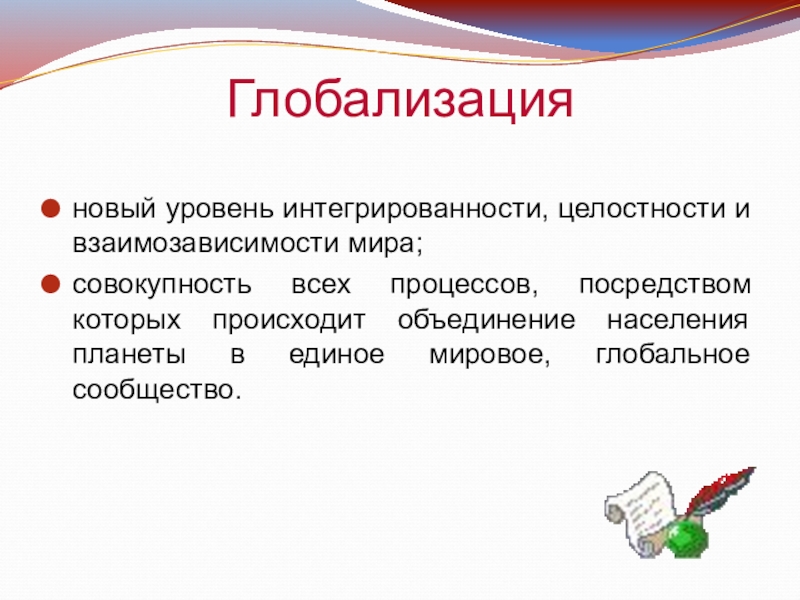 Глобализация

новый уровень интегрированности, целостности и взаимозависимости мира;

совокупность всех процессов, посредством которых происходит объединение населения планеты в единое мировое, глобальное сообщество.